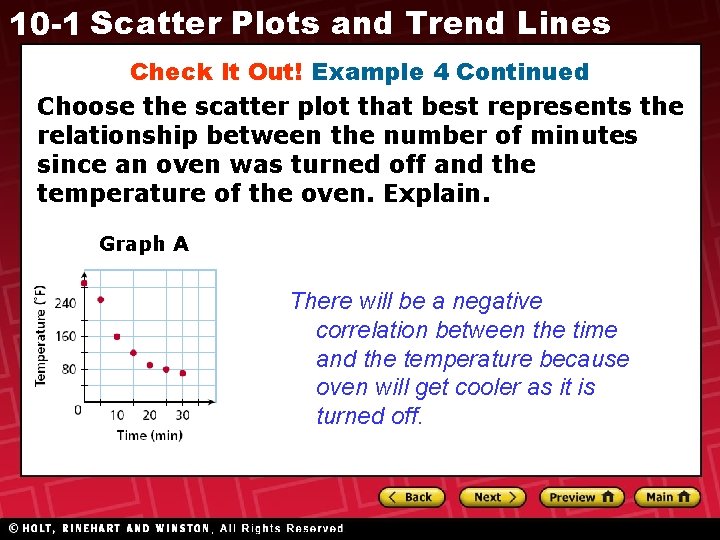 10-1 Scatter Plots and Trend Lines

Check It Out! Example 4 Continued

Choose the scatter plot that best represents the relationship between the number of minutes since an oven was turned off and the temperature of the oven. Explain.

Graph A

Temperature (°F)

240

160

80

0

10 20 30

Time (min)

There will be a negative correlation between the time and the temperature because oven will get cooler as it is turned off.

Back Next Preview Main

© HOLT, RINEHART AND WINSTON, All Rights Reserved